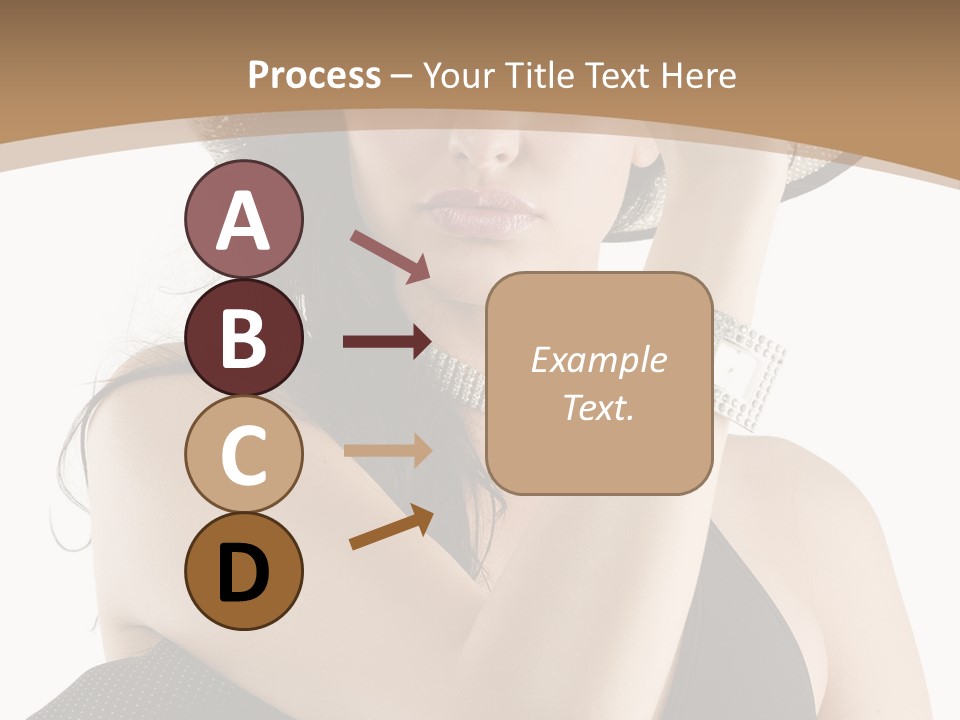 Process – Your Title Text Here

A

B

C

D

Example Text.